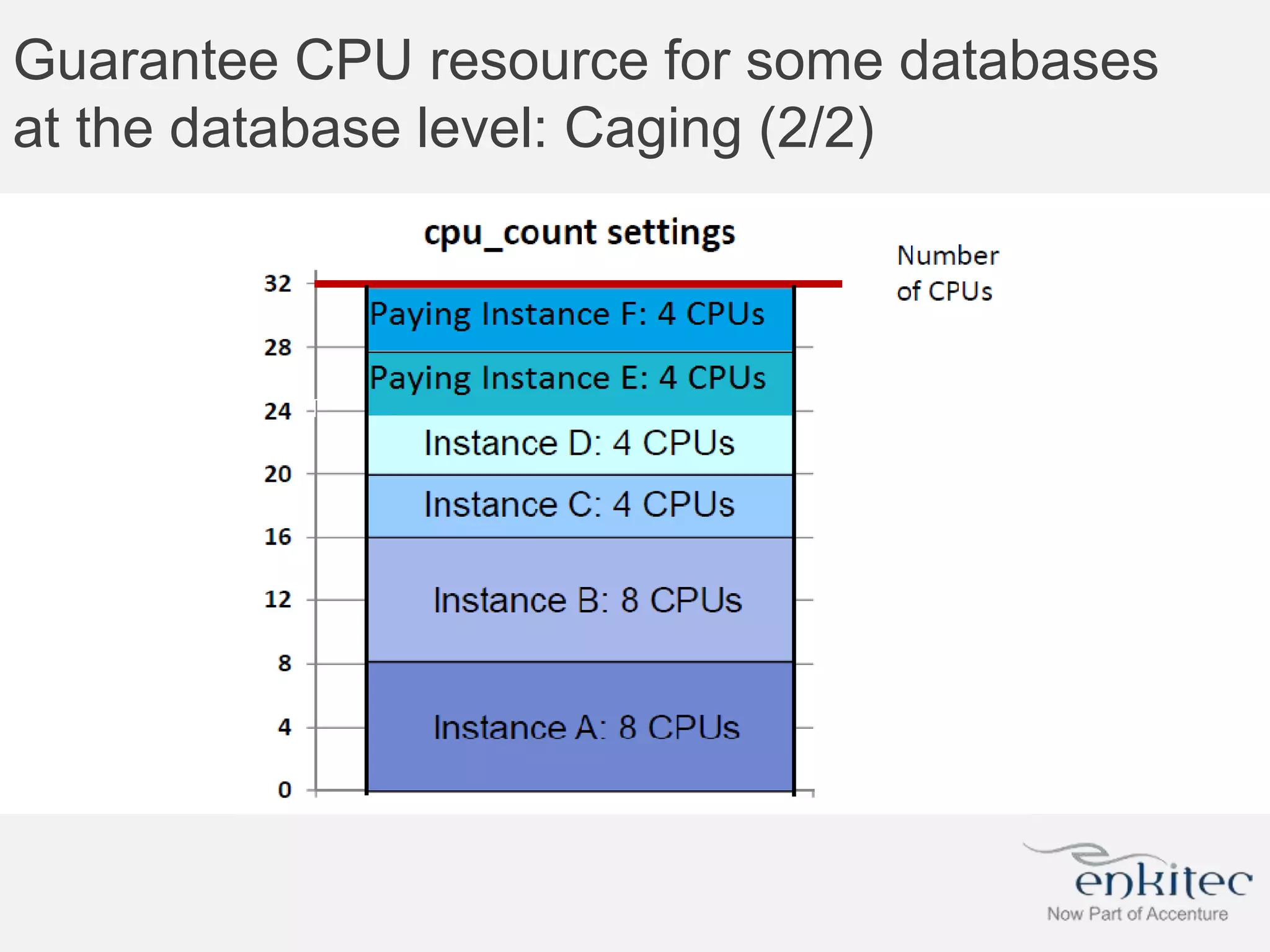 Guarantee CPU resource for some databases at the database level: Caging (2/2)

cpu_count settings

Number of CPUs

32
28
24
20
16
12
8
4
0

Paying Instance F: 4 CPUs
Paying Instance E: 4 CPUs
Instance D: 4 CPUs
Instance C: 4 CPUs
Instance B: 8 CPUs
Instance A: 8 CPUs

enkitec
Now Part of Accenture